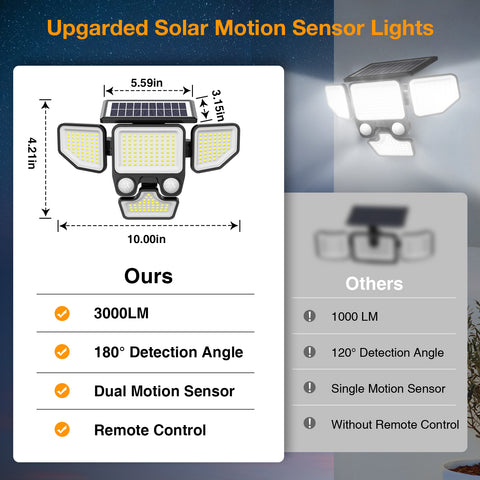 Upgarded Solar Motion Sensor Lights

5.59in

3.15in

4.21in

10.00in

Ours

3000LM

180° Detection Angle

Dual Motion Sensor

Remote Control

Others

1000 LM

120° Detection Angle

Single Motion Sensor

Without Remote Control